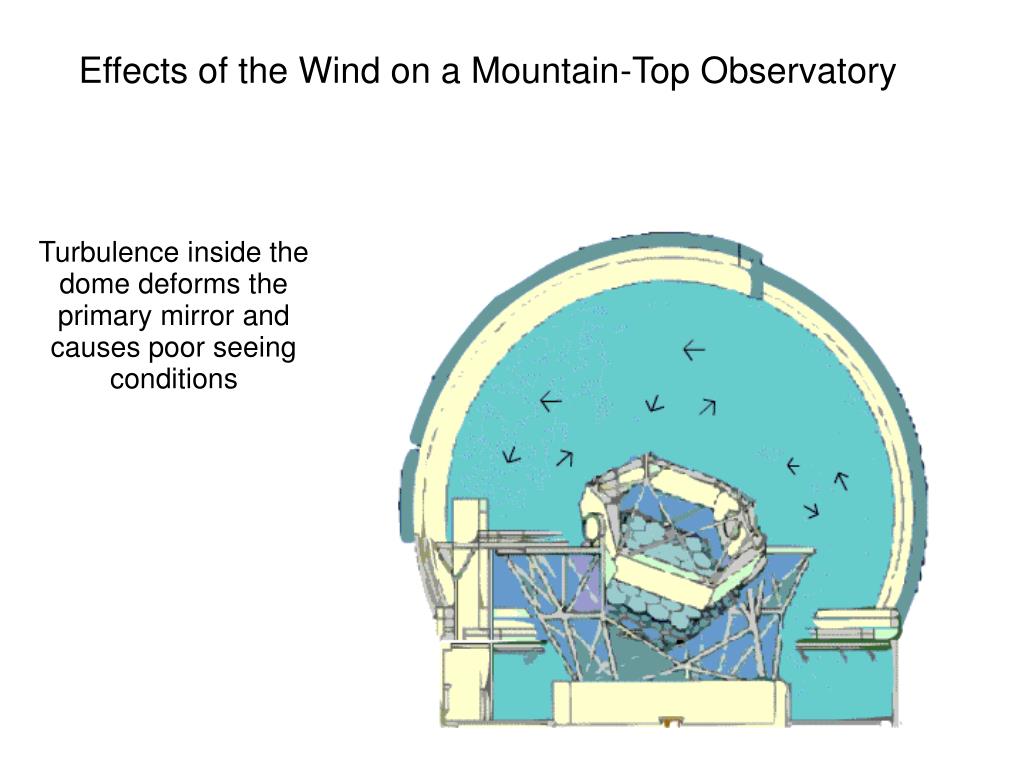 Effects of the Wind on a Mountain-Top Observatory

Turbulence inside the dome deforms the primary mirror and causes poor seeing conditions